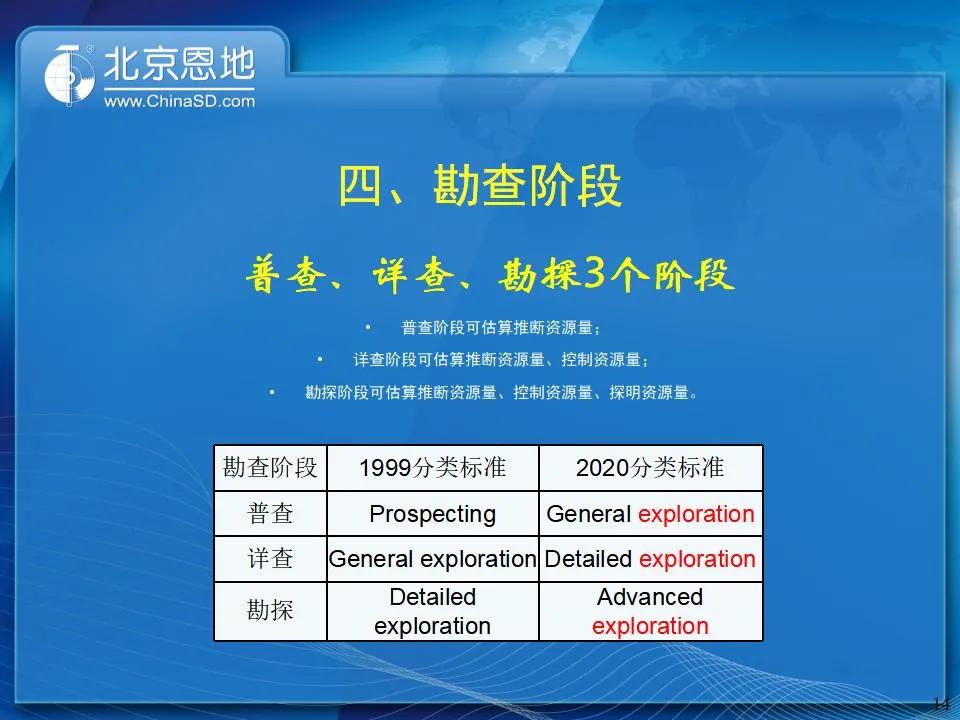 北京恩地
www.ChinaSD.com

四、勘查阶段

普查、详查、勘探3个阶段

• 普查阶段可估算推断资源量；
• 详查阶段可估算推断资源量、控制资源量；
• 勘探阶段可估算推断资源量、控制资源量、探明资源量。

| 勘查阶段 | 1999分类标准 | 2020分类标准 |
|---|---|---|
| 普查 | Prospecting | General exploration |
| 详查 | General exploration | Detailed exploration |
| 勘探 | Detailed exploration | Advanced exploration |

14